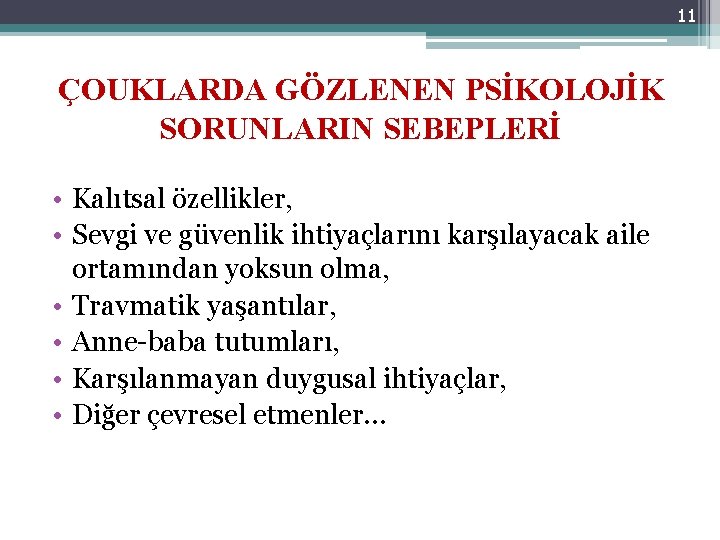 11

ÇOUKLARDA GÖZLENEN PSİKOLOJİK SORUNLARIN SEBEPLERİ

• Kalıtsal özellikler,
• Sevgi ve güvenlik ihtiyaçlarını karşılayacak aile ortamından yoksun olma,
• Travmatik yaşantılar,
• Anne-baba tutumları,
• Karşılanmayan duygusal ihtiyaçlar,
• Diğer çevresel etmenler…